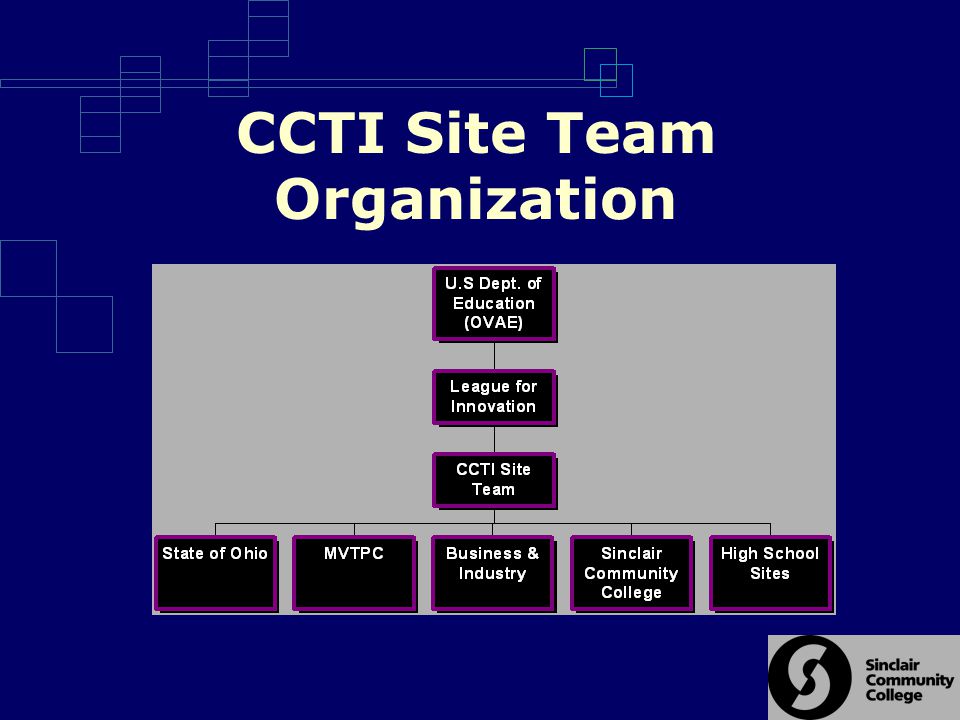 CCTI Site Team Organization

U.S Dept. of Education (OVAE)

League for Innovation

CCTI Site Team

State of Ohio

MVTPC

Business & Industry

Sinclair Community College

High School Sites

Sinclair Community College